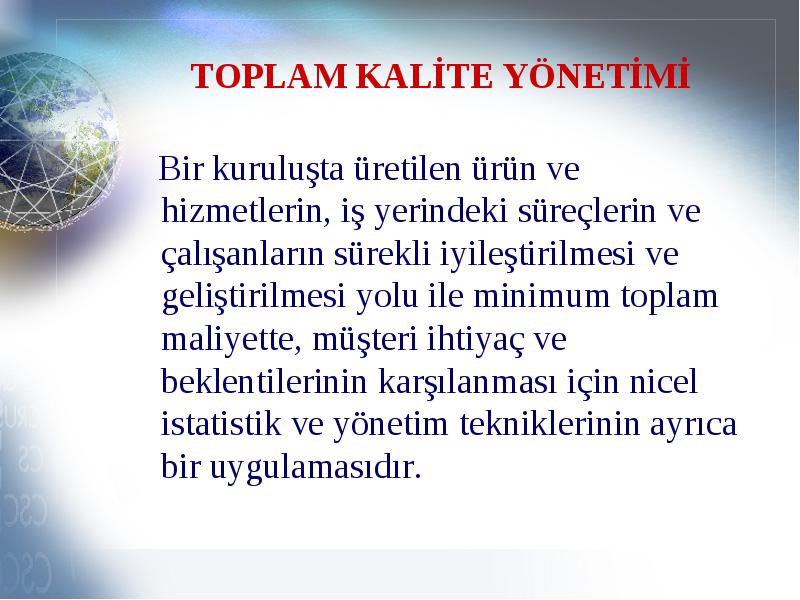 TOPLAM KALİTE YÖNETİMİ

Bir kuruluşta üretilen ürün ve hizmetlerin, iş yerindeki süreçlerin ve çalışanların sürekli iyileştirilmesi ve geliştirilmesi yolu ile minimum toplam maliyette, müşteri ihtiyaç ve beklentilerinin karşılanması için nicel istatistik ve yönetim tekniklerinin ayrıca bir uygulamasıdır.